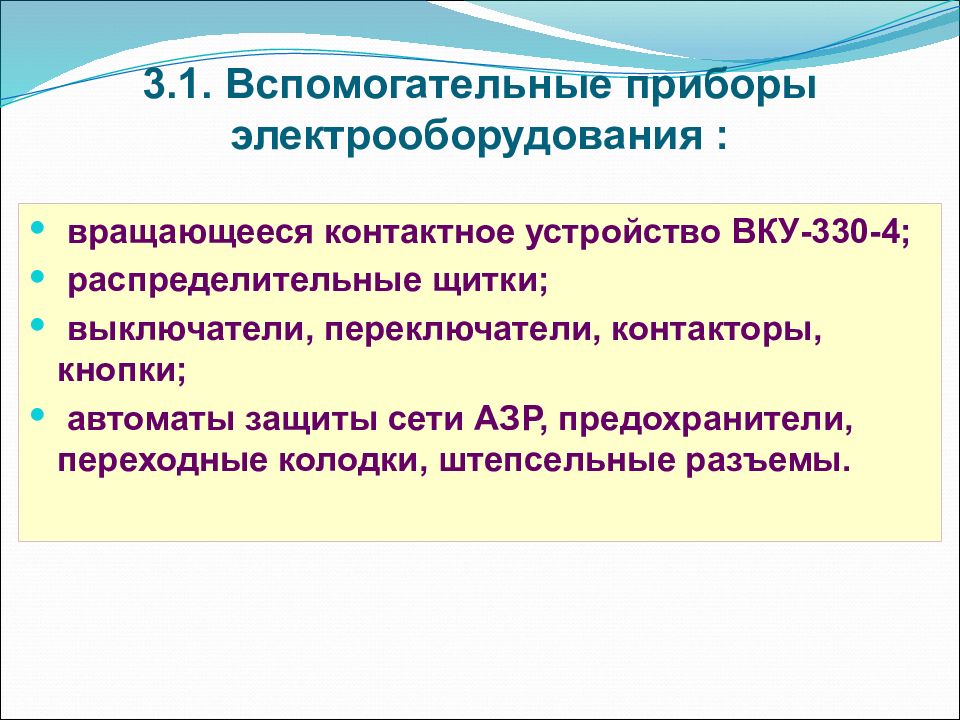 3.1. Вспомогательные приборы электрооборудования :

• вращающееся контактное устройство ВКУ-330-4;
• распределительные щитки;
• выключатели, переключатели, контакторы, кнопки;
• автоматы защиты сети АЗР, предохранители, переходные колодки, штепсельные разъемы.